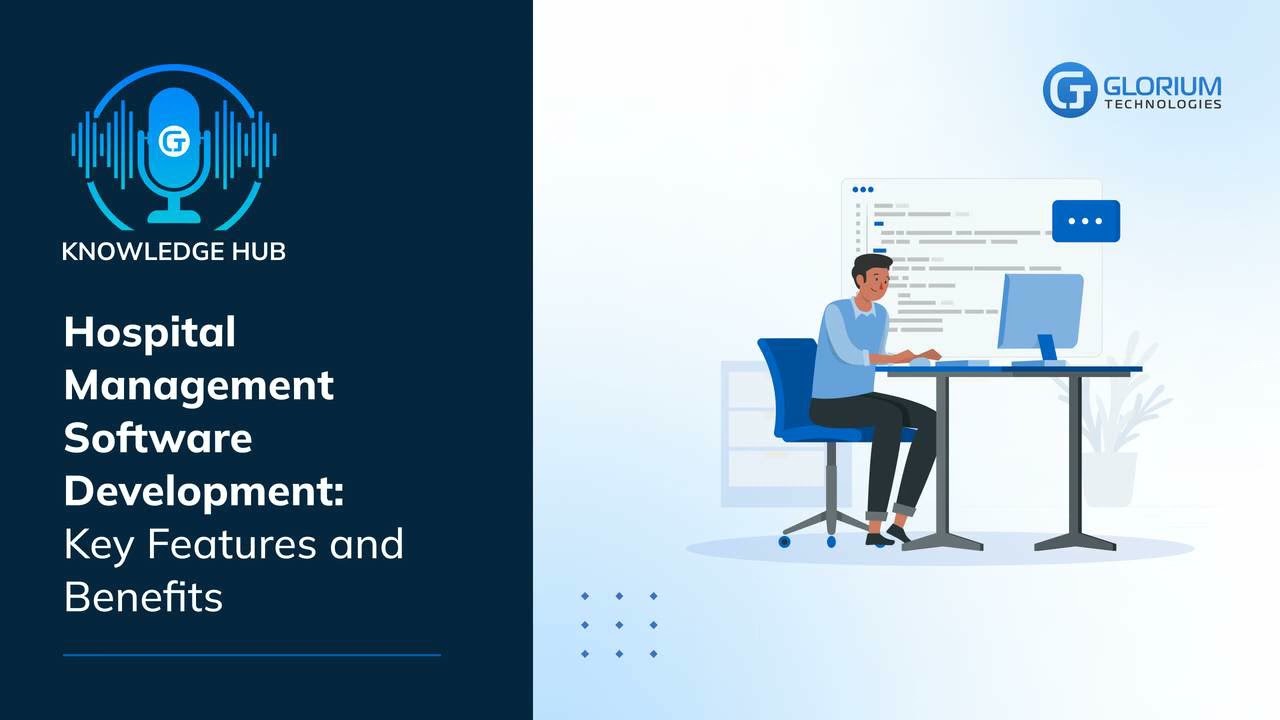 KNOWLEDGE HUB

Hospital Management Software Development: Key Features and Benefits

GLORIUM TECHNOLOGIES